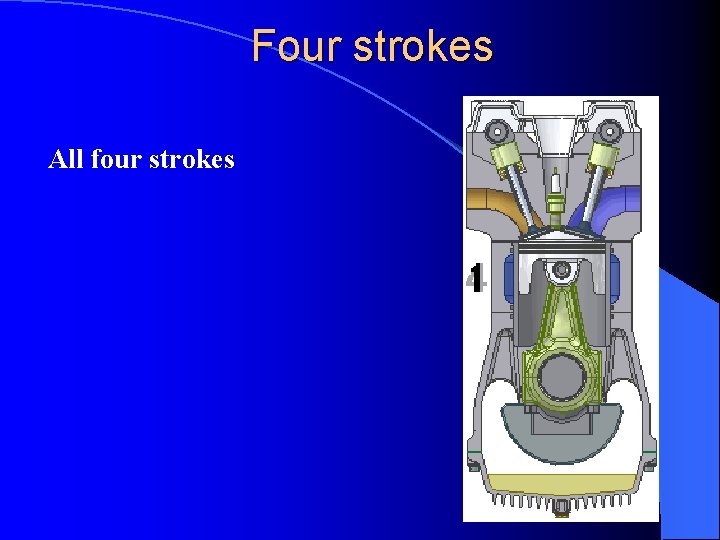 Four strokes

All four strokes

1